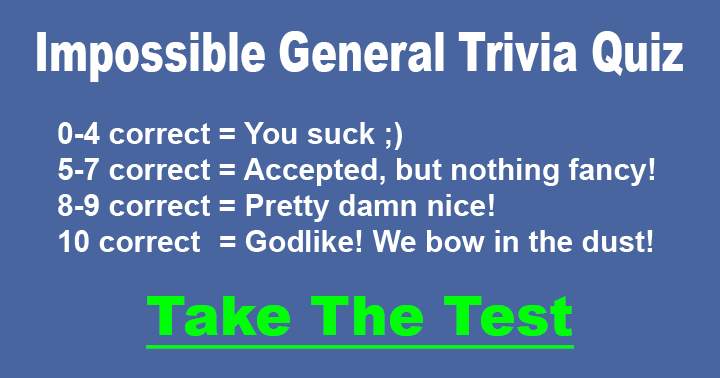 Impossible General Trivia Quiz

0-4 correct = You suck ;)
5-7 correct = Accepted, but nothing fancy!
8-9 correct = Pretty damn nice!
10 correct = Godlike! We bow in the dust!

Take The Test